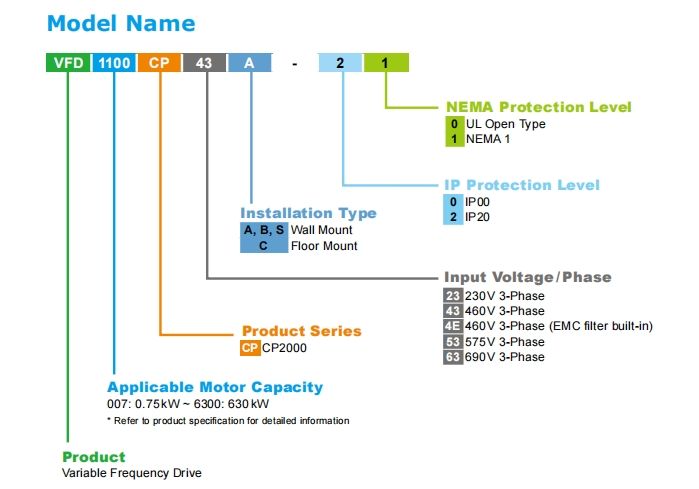 Model Name

VFD 1100 CP 43 A - 2 1

NEMA Protection Level
0 UL Open Type
1 NEMA 1

IP Protection Level
0 IP00
2 IP20

Installation Type
A, B, S Wall Mount
C Floor Mount

Input Voltage/Phase
23 230V 3-Phase
43 460V 3-Phase
4E 460V 3-Phase (EMC filter built-in)
53 575V 3-Phase
63 690V 3-Phase

Product Series
CP CP2000

Applicable Motor Capacity
007: 0.75kW ~ 6300: 630kW
* Refer to product specification for detailed information

Product
Variable Frequency Drive